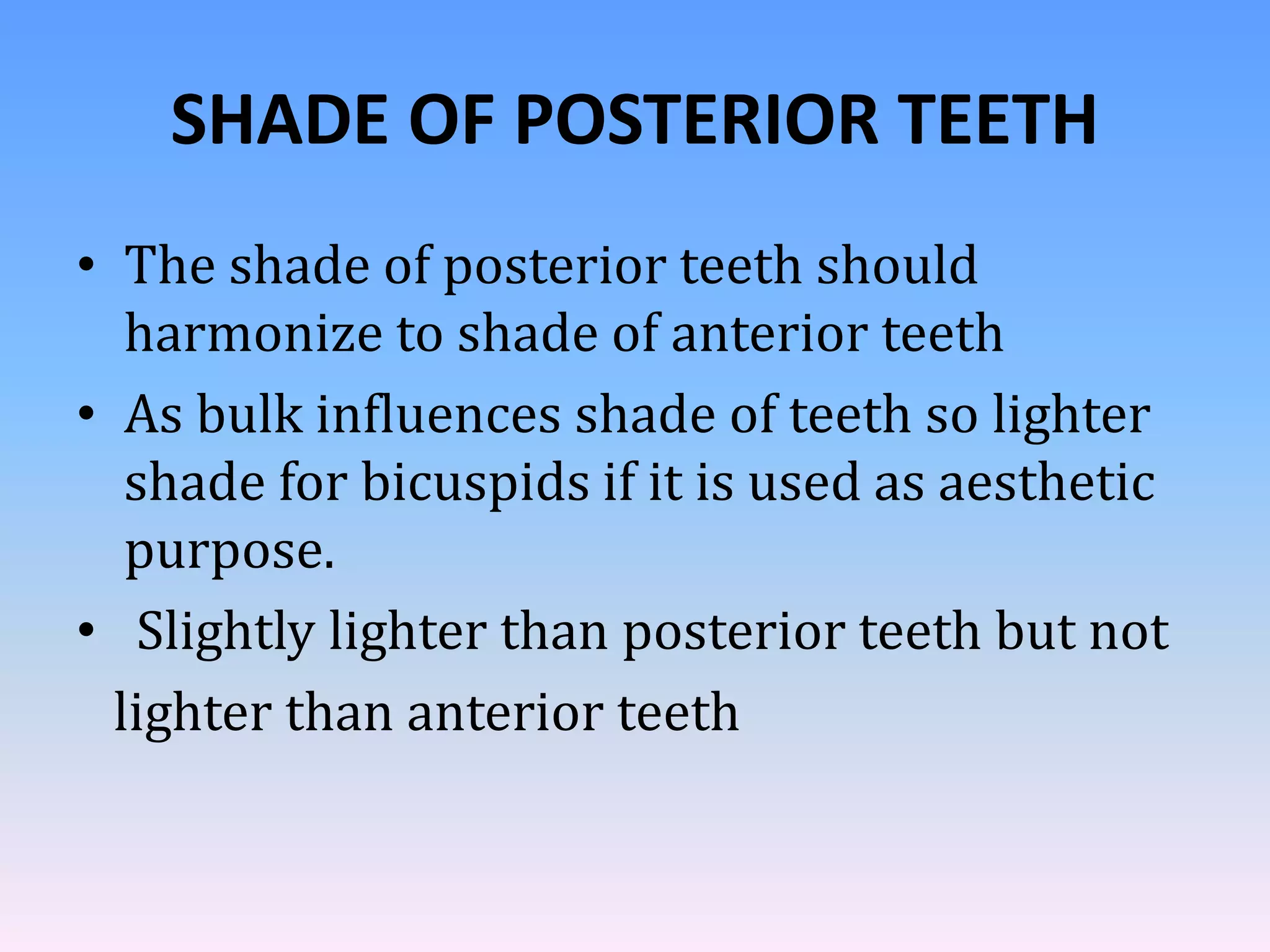 SHADE OF POSTERIOR TEETH

• The shade of posterior teeth should harmonize to shade of anterior teeth

• As bulk influences shade of teeth so lighter shade for bicuspids if it is used as aesthetic purpose.

• Slightly lighter than posterior teeth but not lighter than anterior teeth